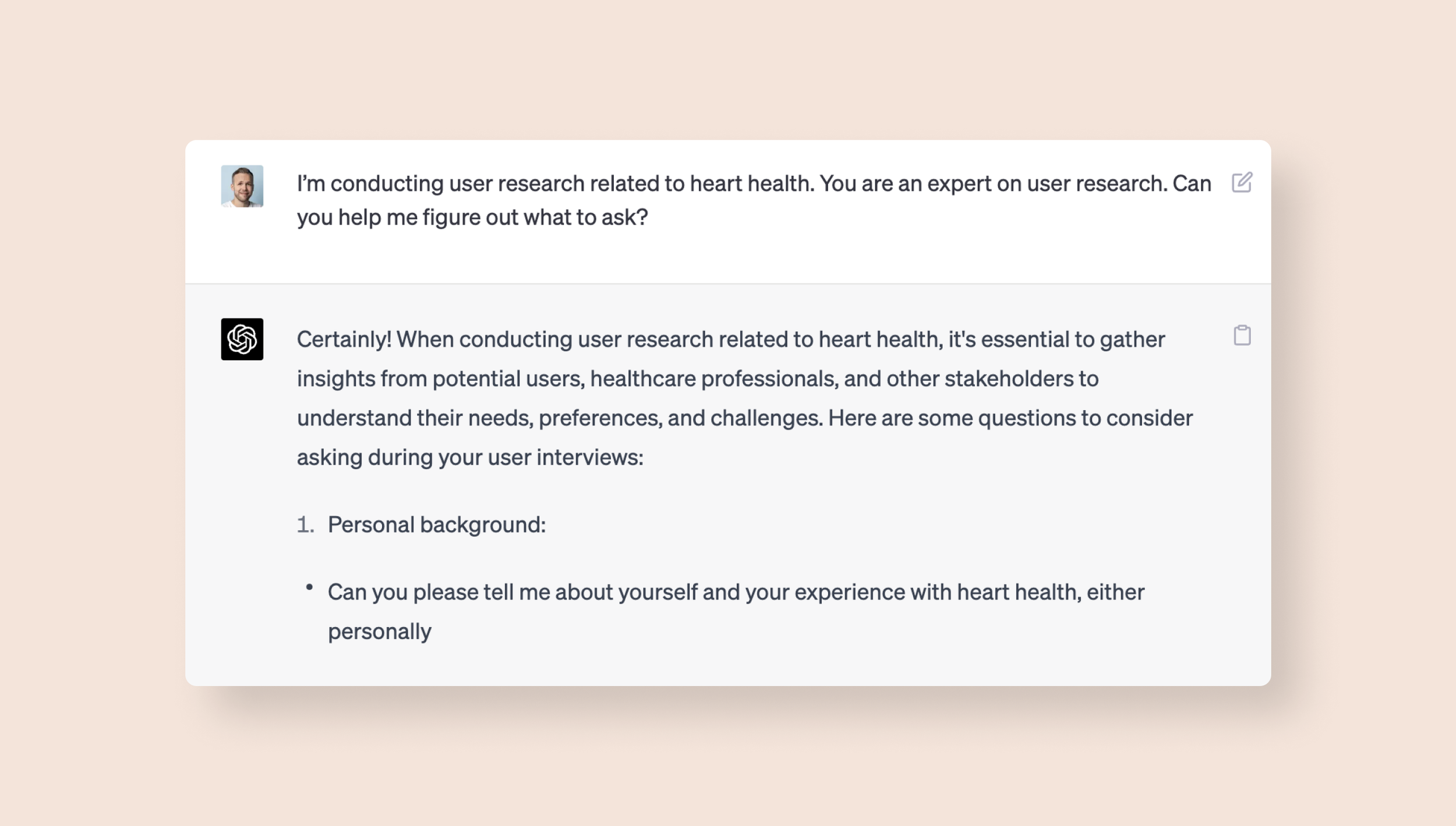 I'm conducting user research related to heart health. You are an expert on user research. Can you help me figure out what to ask?

Certainly! When conducting user research related to heart health, it's essential to gather insights from potential users, healthcare professionals, and other stakeholders to understand their needs, preferences, and challenges. Here are some questions to consider asking during your user interviews:

1. Personal background:

• Can you please tell me about yourself and your experience with heart health, either personally